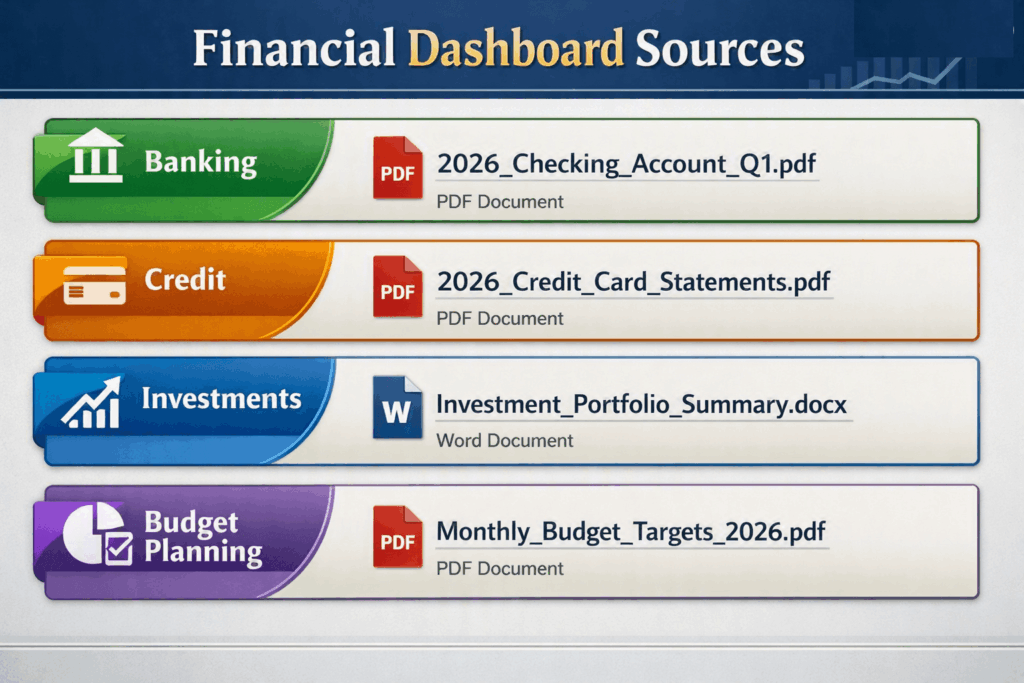 Financial Dashboard Sources

Banking

PDF

2026_Checking_Account_Q1.pdf

PDF Document

Credit

PDF

2026_Credit_Card_Statements.pdf

PDF Document

Investments

W

Investment_Portfolio_Summary.docx

Word Document

Budget Planning

PDF

Monthly_Budget_Targets_2026.pdf

PDF Document